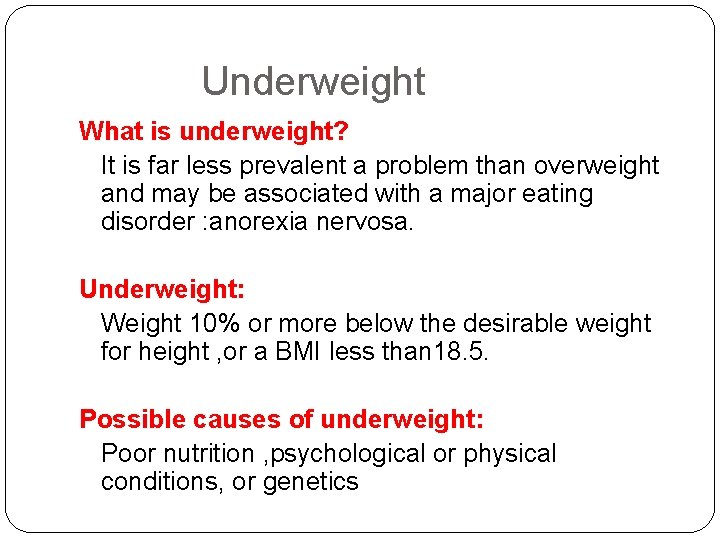 Underweight

What is underweight?

It is far less prevalent a problem than overweight and may be associated with a major eating disorder :anorexia nervosa.

Underweight:

Weight 10% or more below the desirable weight for height ,or a BMI less than18.5.

Possible causes of underweight:

Poor nutrition ,psychological or physical conditions, or genetics